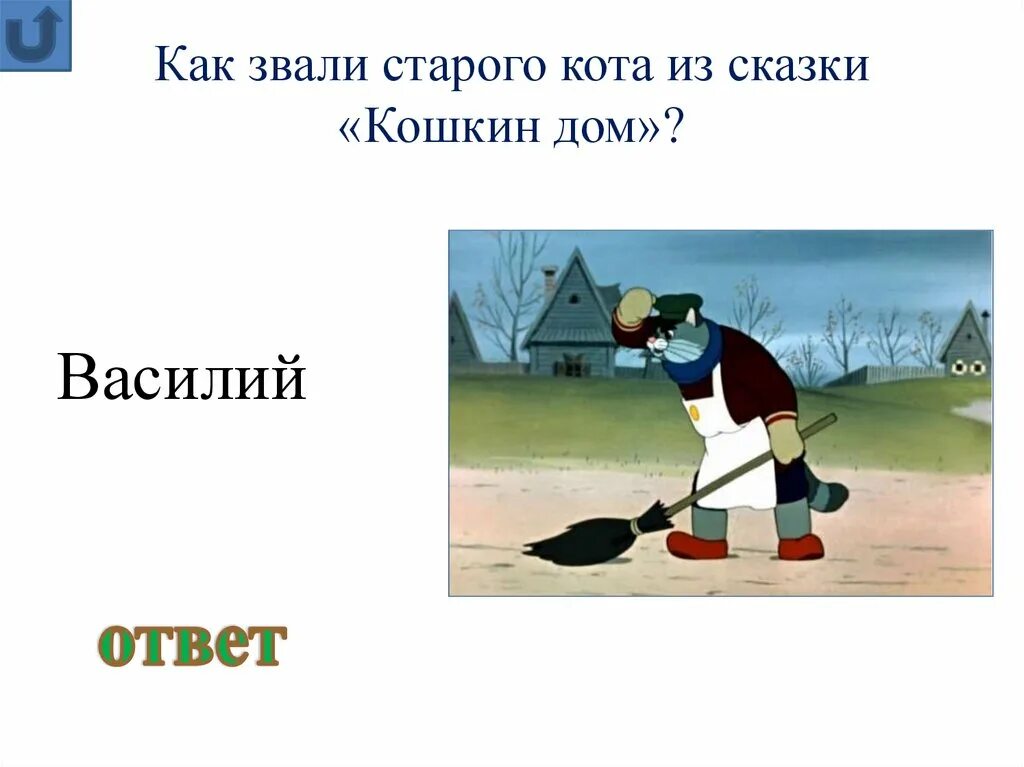 Как звали старого кота из сказки «Кошкин дом»?

Василий

ответ